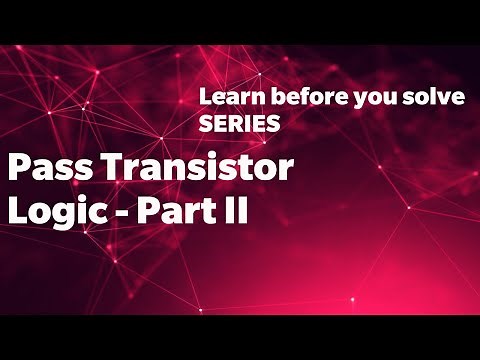 Learn before you solve
SERIES

Pass Transistor
Logic - Part II